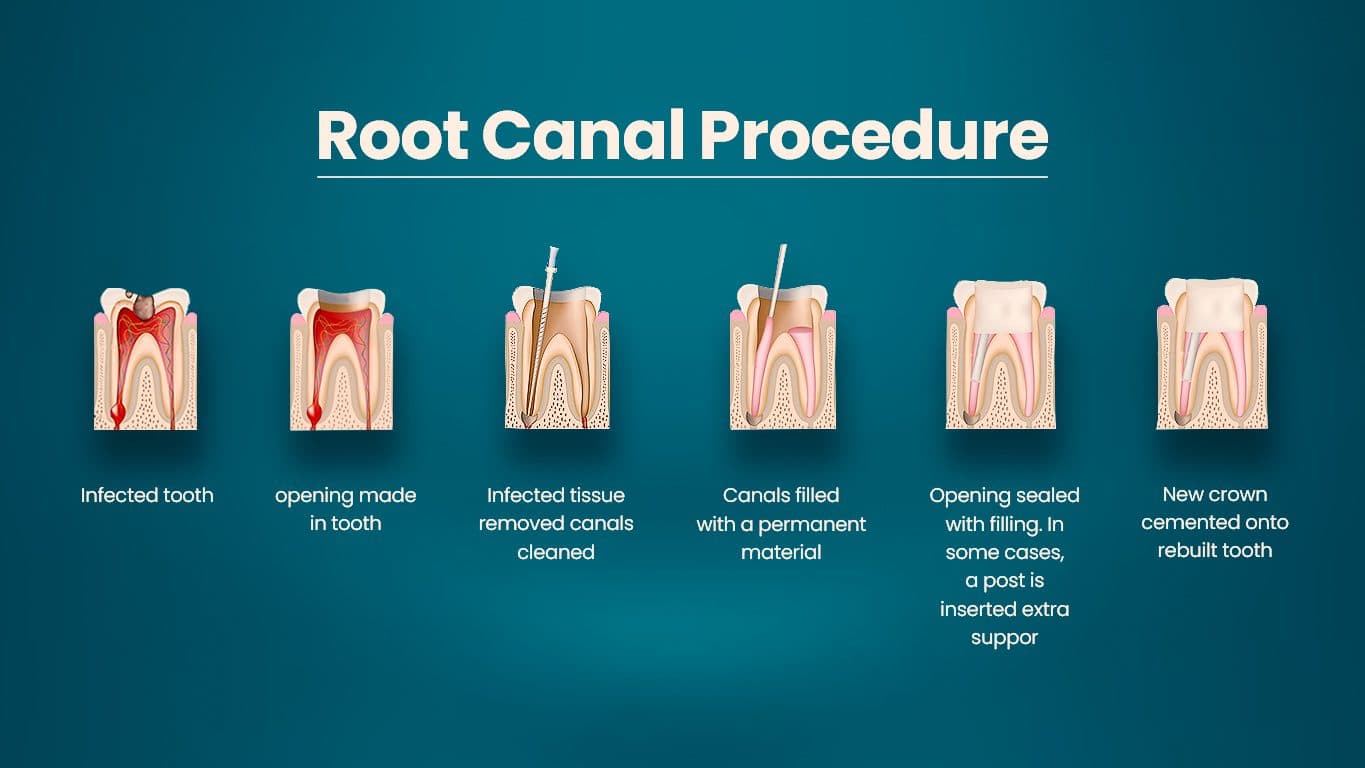 Root Canal Procedure

Infected tooth

opening made in tooth

Infected tissue removed canals cleaned

Canals filled with a permanent material

Opening sealed with filling. In some cases, a post is inserted extra suppor

New crown cemented onto rebuilt tooth